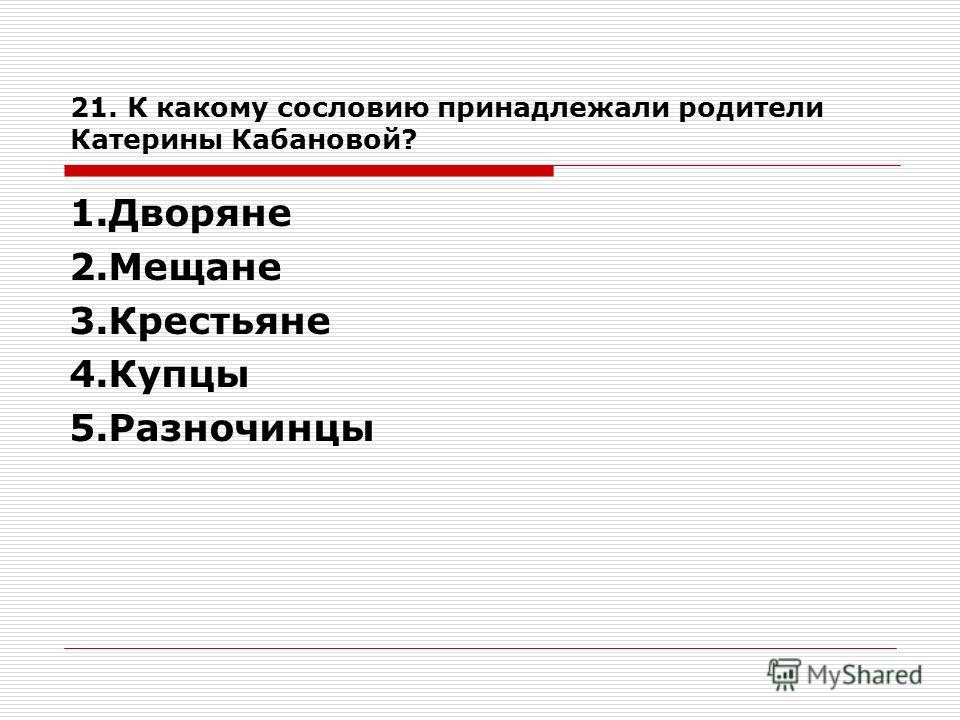 21. К какому сословию принадлежали родители Катерины Кабановой?

1.Дворяне
2.Мещане
3.Крестьяне
4.Купцы
5.Разночинцы

MyShared